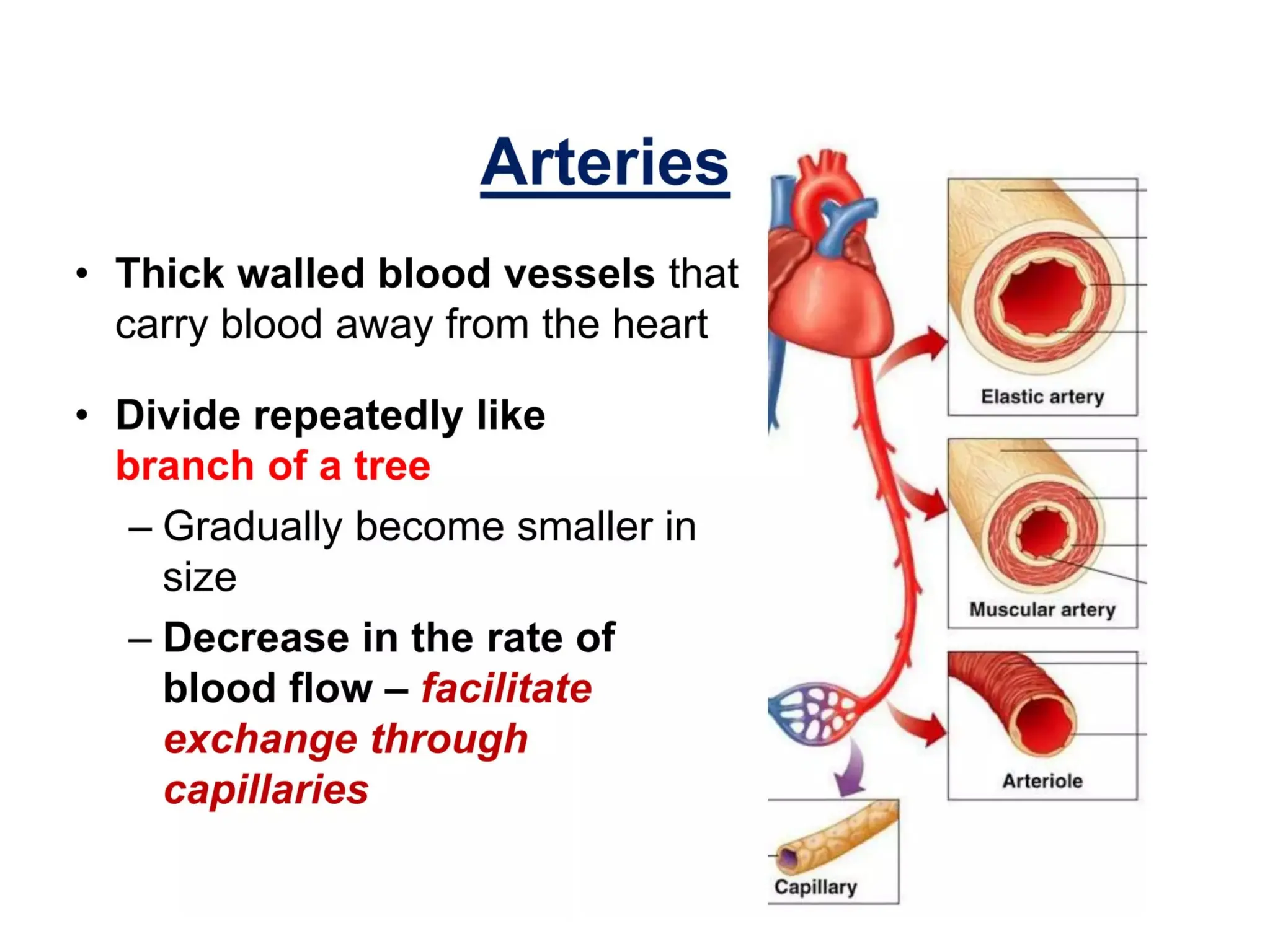 Arteries

• Thick walled blood vessels that carry blood away from the heart

• Divide repeatedly like branch of a tree
– Gradually become smaller in size
– Decrease in the rate of blood flow – facilitate exchange through capillaries

Elastic artery

Muscular artery

Arteriole

Capillary